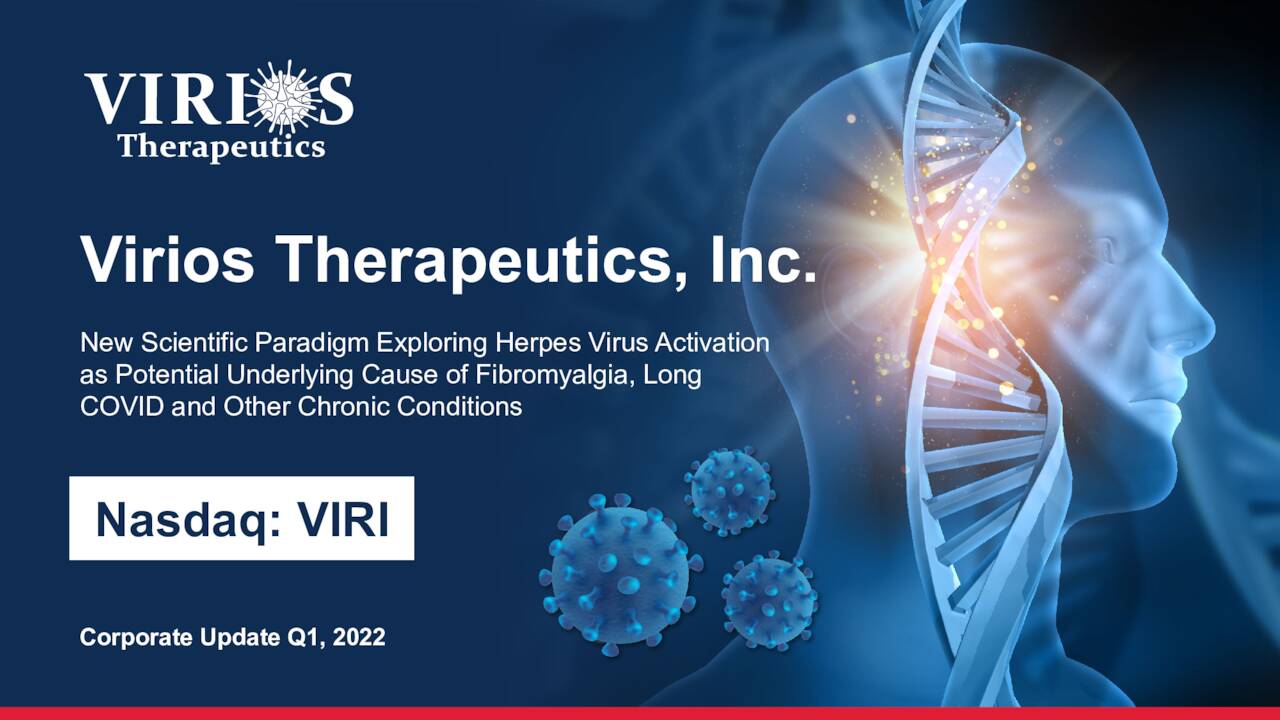 VIRIOS
Therapeutics

Virios Therapeutics, Inc.

New Scientific Paradigm Exploring Herpes Virus Activation as Potential Underlying Cause of Fibromyalgia, Long COVID and Other Chronic Conditions

Nasdaq: VIRI

Corporate Update Q1, 2022